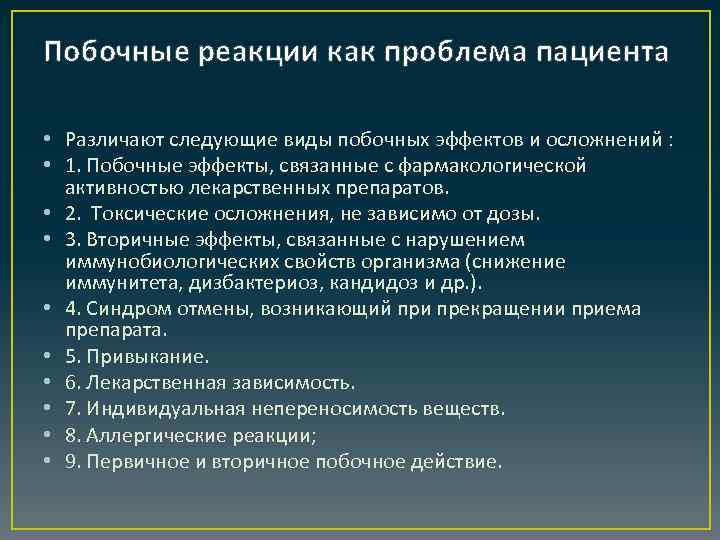 Побочные реакции как проблема пациента

• Различают следующие виды побочных эффектов и осложнений :
• 1. Побочные эффекты, связанные с фармакологической активностью лекарственных препаратов.
• 2. Токсические осложнения, не зависимо от дозы.
• 3. Вторичные эффекты, связанные с нарушением иммунобиологических свойств организма (снижение иммунитета, дизбактериоз, кандидоз и др.).
• 4. Синдром отмены, возникающий при прекращении приема препарата.
• 5. Привыкание.
• 6. Лекарственная зависимость.
• 7. Индивидуальная непереносимость веществ.
• 8. Аллергические реакции;
• 9. Первичное и вторичное побочное действие.